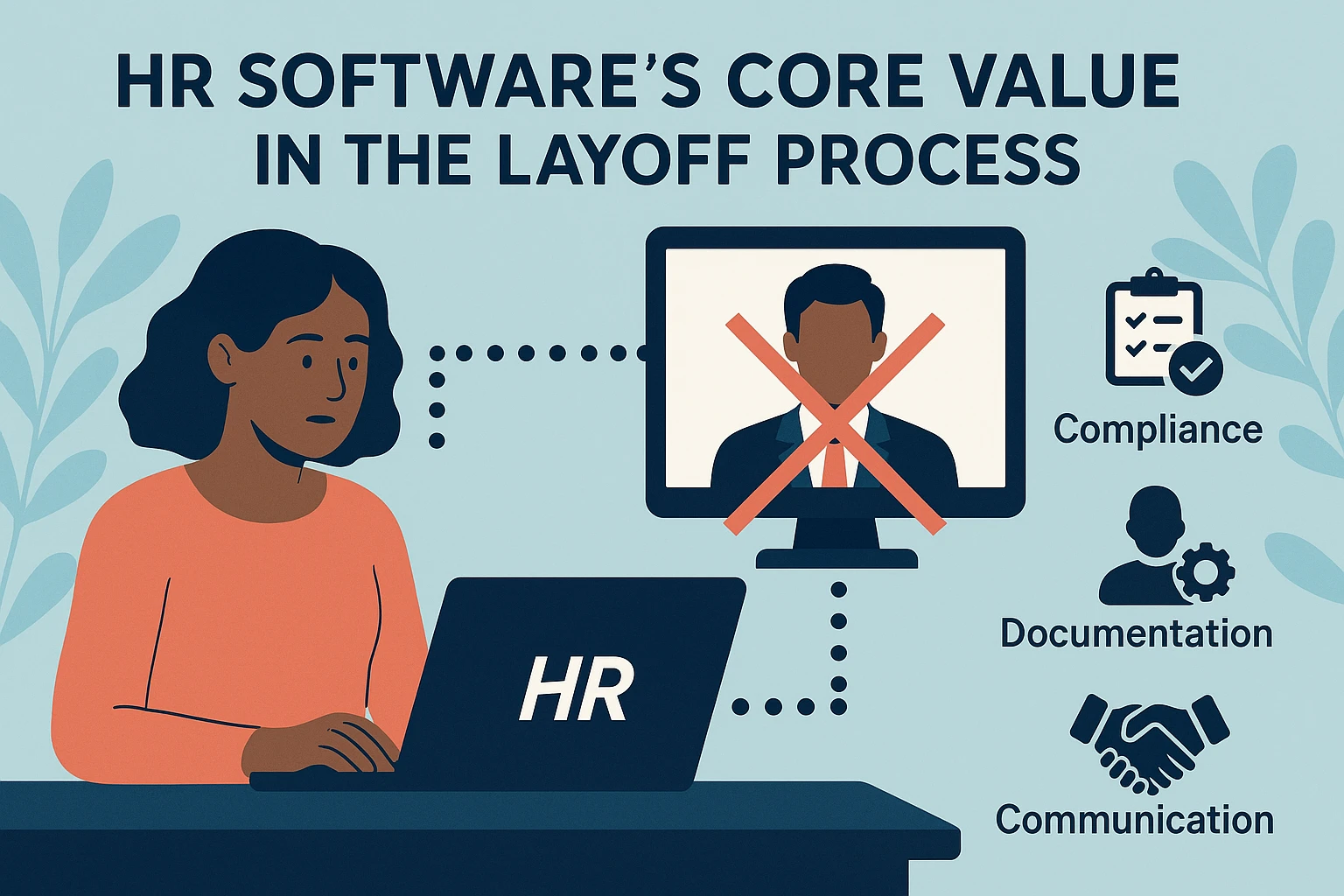 HR SOFTWARE'S CORE VALUE IN THE LAYOFF PROCESS

HR

Compliance

Documentation

Communication